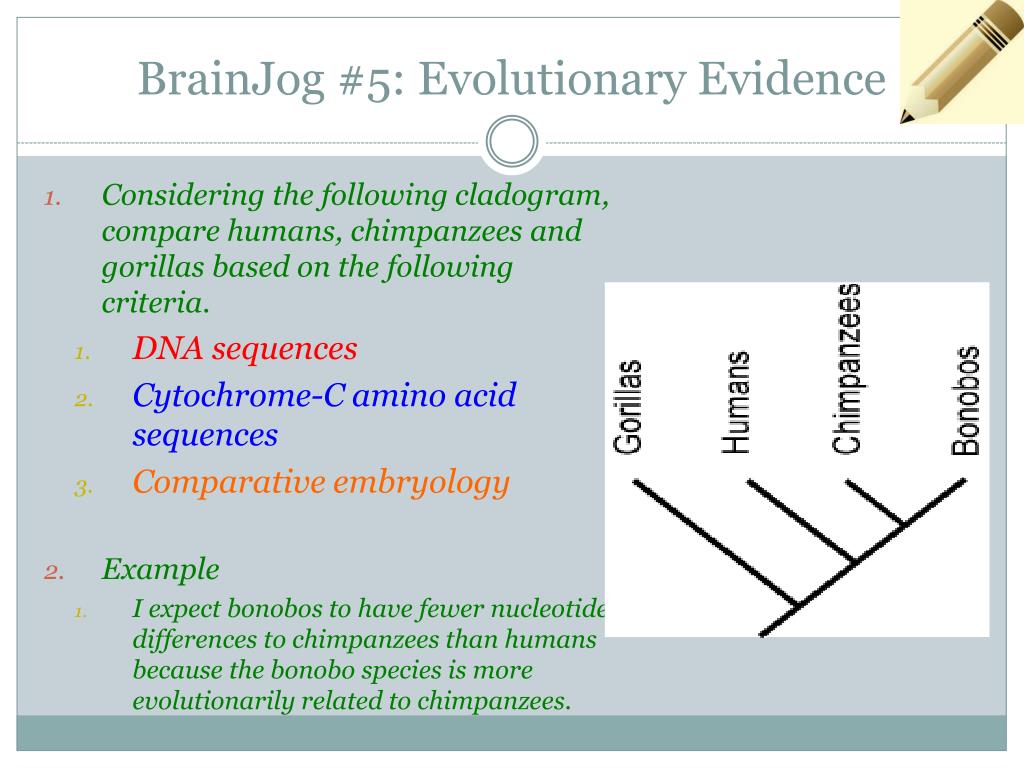 BrainJog #5: Evolutionary Evidence

1. Considering the following cladogram, compare humans, chimpanzees and gorillas based on the following criteria.
   1. DNA sequences
   2. Cytochrome-C amino acid sequences
   3. Comparative embryology

2. Example
   1. I expect bonobos to have fewer nucleotide differences to chimpanzees than humans because the bonobo species is more evolutionarily related to chimpanzees.

Gorillas
Humans
Chimpanzees
Bonobos